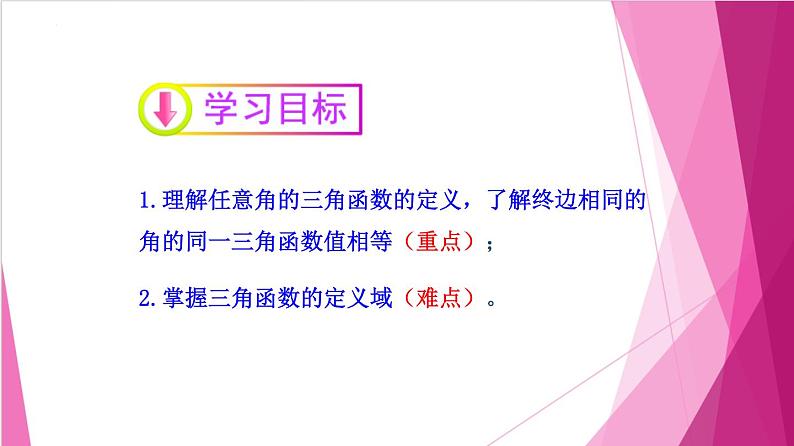 学习目标

1.理解任意角的三角函数的定义，了解终边相同的角的同一三角函数值相等（重点）；

2.掌握三角函数的定义域（难点）。